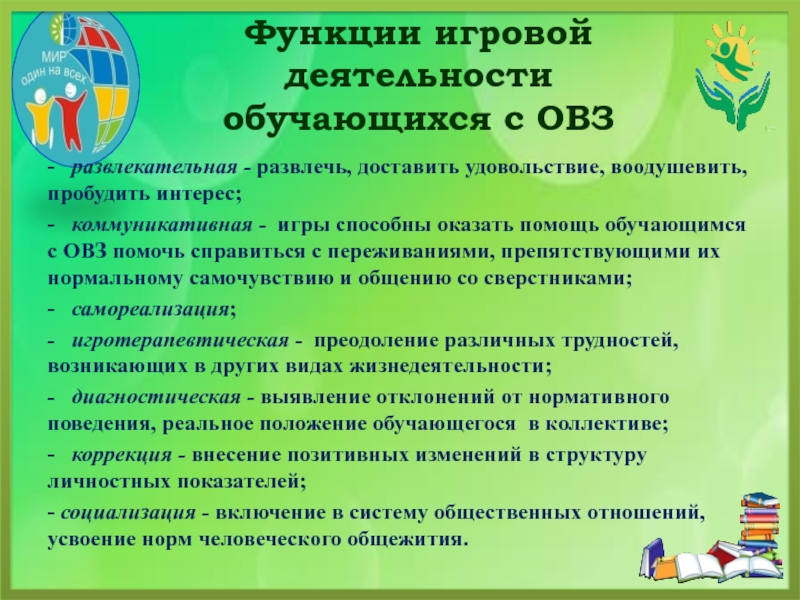 МИР один на всех

Функции игровой деятельности обучающихся с ОВЗ

- развлекательная - развлечь, доставить удовольствие, воодушевить, пробудить интерес;

- коммуникативная - игры способны оказать помощь обучающимся с ОВЗ помочь справиться с переживаниями, препятствующими их нормальному самочувствию и общению со сверстниками;

- самореализация;

- игротерапевтическая - преодоление различных трудностей, возникающих в других видах жизнедеятельности;

- диагностическая - выявление отклонений от нормативного поведения, реальное положение обучающегося в коллективе;

- коррекция - внесение позитивных изменений в структуру личностных показателей;

- социализация - включение в систему общественных отношений, усвоение норм человеческого общежития.